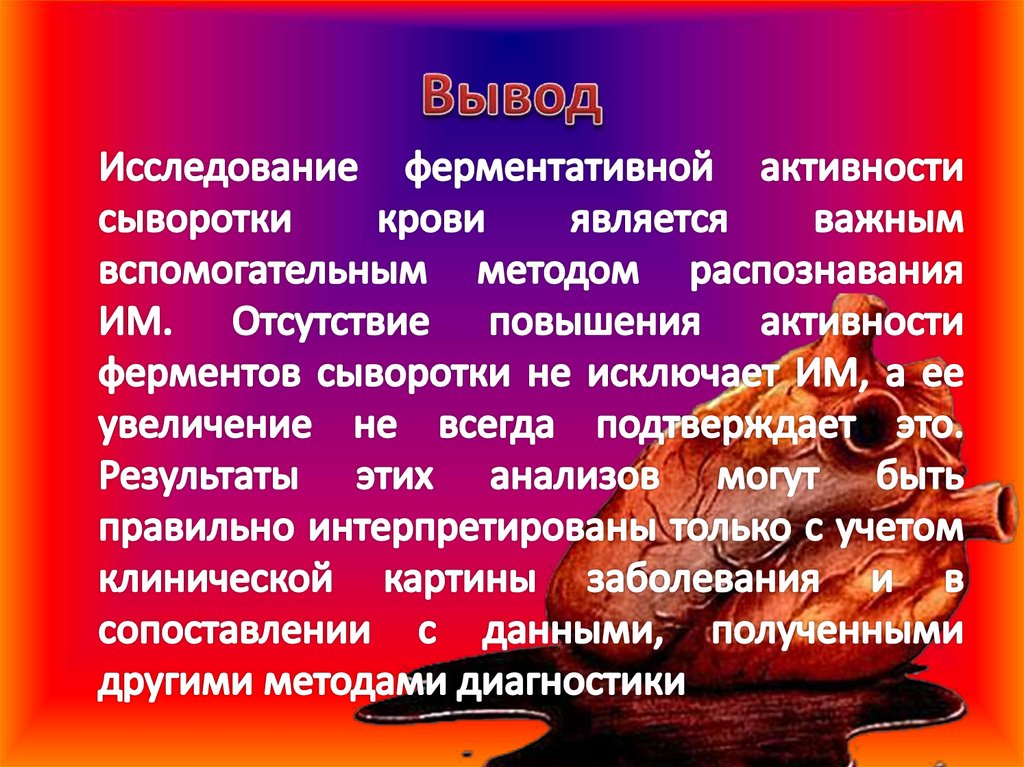 Вывод

Исследование ферментативной активности сыворотки крови является важным вспомогательным методом распознавания ИМ. Отсутствие повышения активности ферментов сыворотки не исключает ИМ, а ее увеличение не всегда подтверждает это. Результаты этих анализов могут быть правильно интерпретированы только с учетом клинической картины заболевания и в сопоставлении с данными, полученными другими методами диагностики